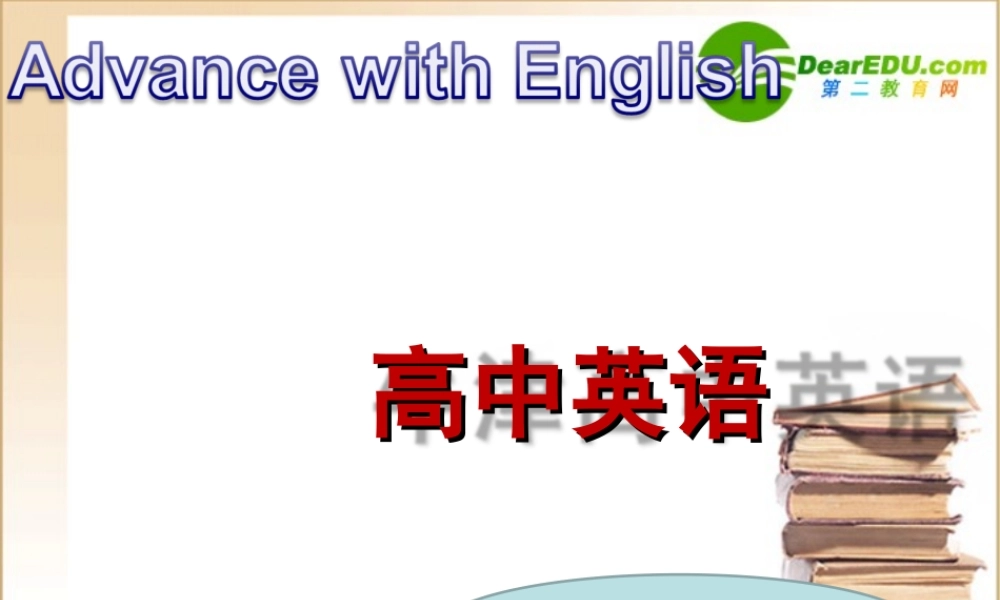 Advance with English

DearEDU.com
第二教育网

高中英语